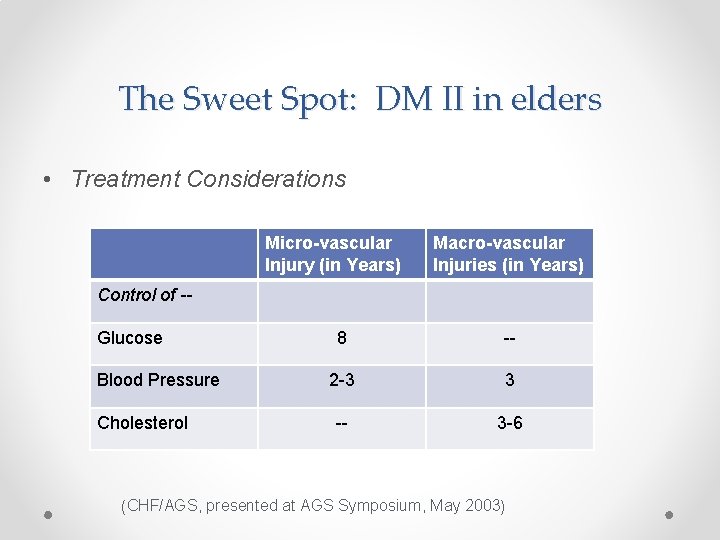 The Sweet Spot:  DM II in elders

• Treatment Considerations

| | Micro-vascular Injury (in Years) | Macro-vascular Injuries (in Years) |
|---|---|---|
| Control of -- | | |
| Glucose | 8 | -- |
| Blood Pressure | 2-3 | 3 |
| Cholesterol | -- | 3-6 |

(CHF/AGS, presented at AGS Symposium, May 2003)